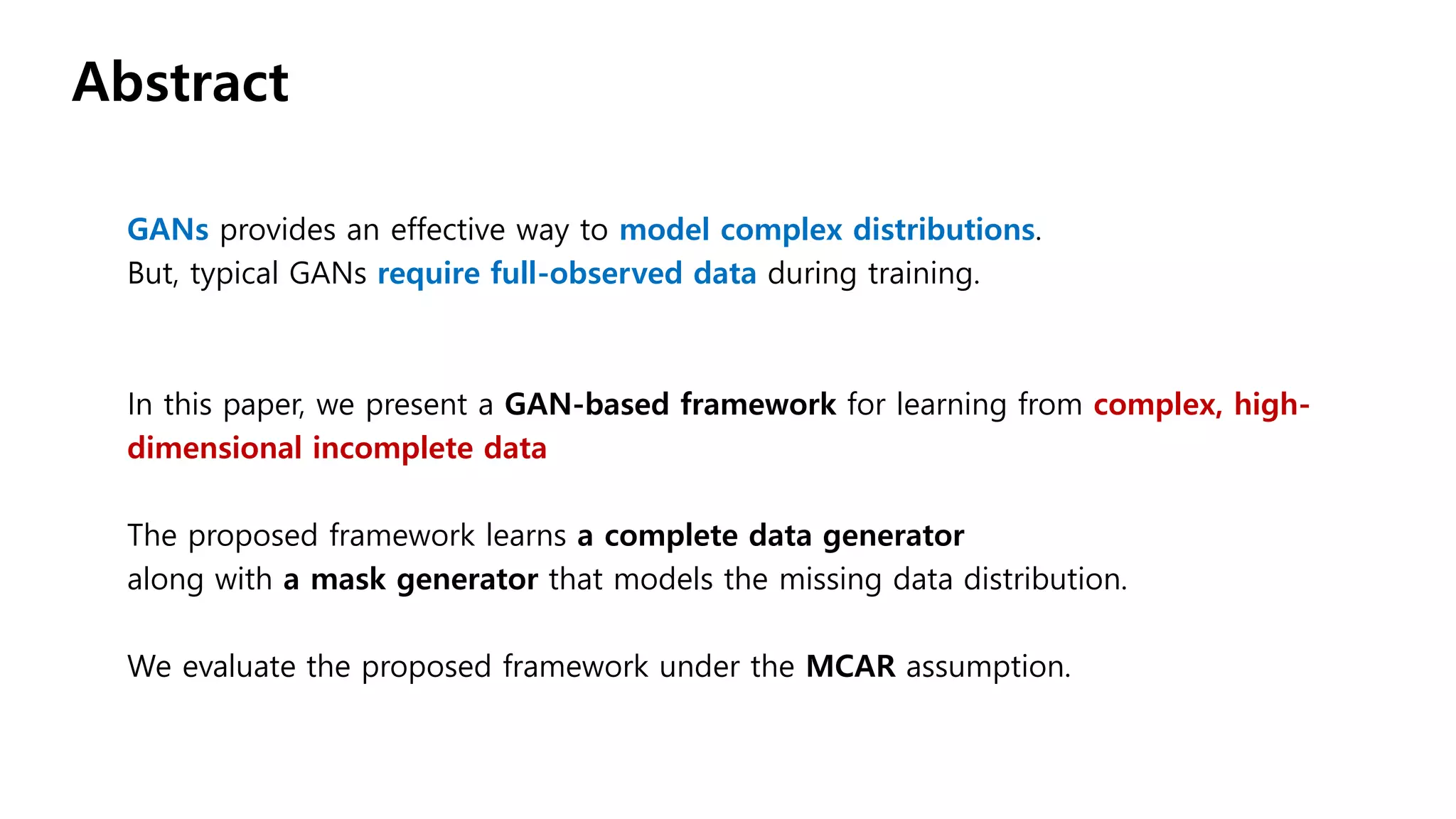 Abstract

GANs provides an effective way to model complex distributions.
But, typical GANs require full-observed data during training.

In this paper, we present a GAN-based framework for learning from complex, high-dimensional incomplete data

The proposed framework learns a complete data generator
along with a mask generator that models the missing data distribution.

We evaluate the proposed framework under the MCAR assumption.